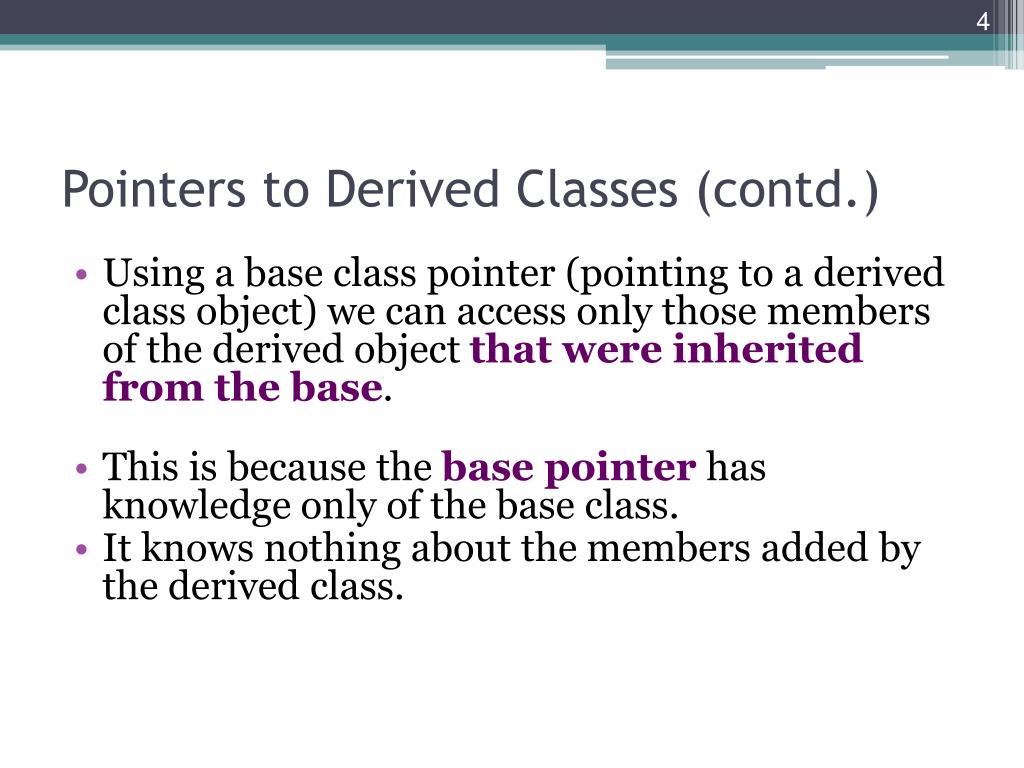 4

Pointers to Derived Classes (contd.)

• Using a base class pointer (pointing to a derived class object) we can access only those members of the derived object that were inherited from the base.

• This is because the base pointer has knowledge only of the base class.
• It knows nothing about the members added by the derived class.